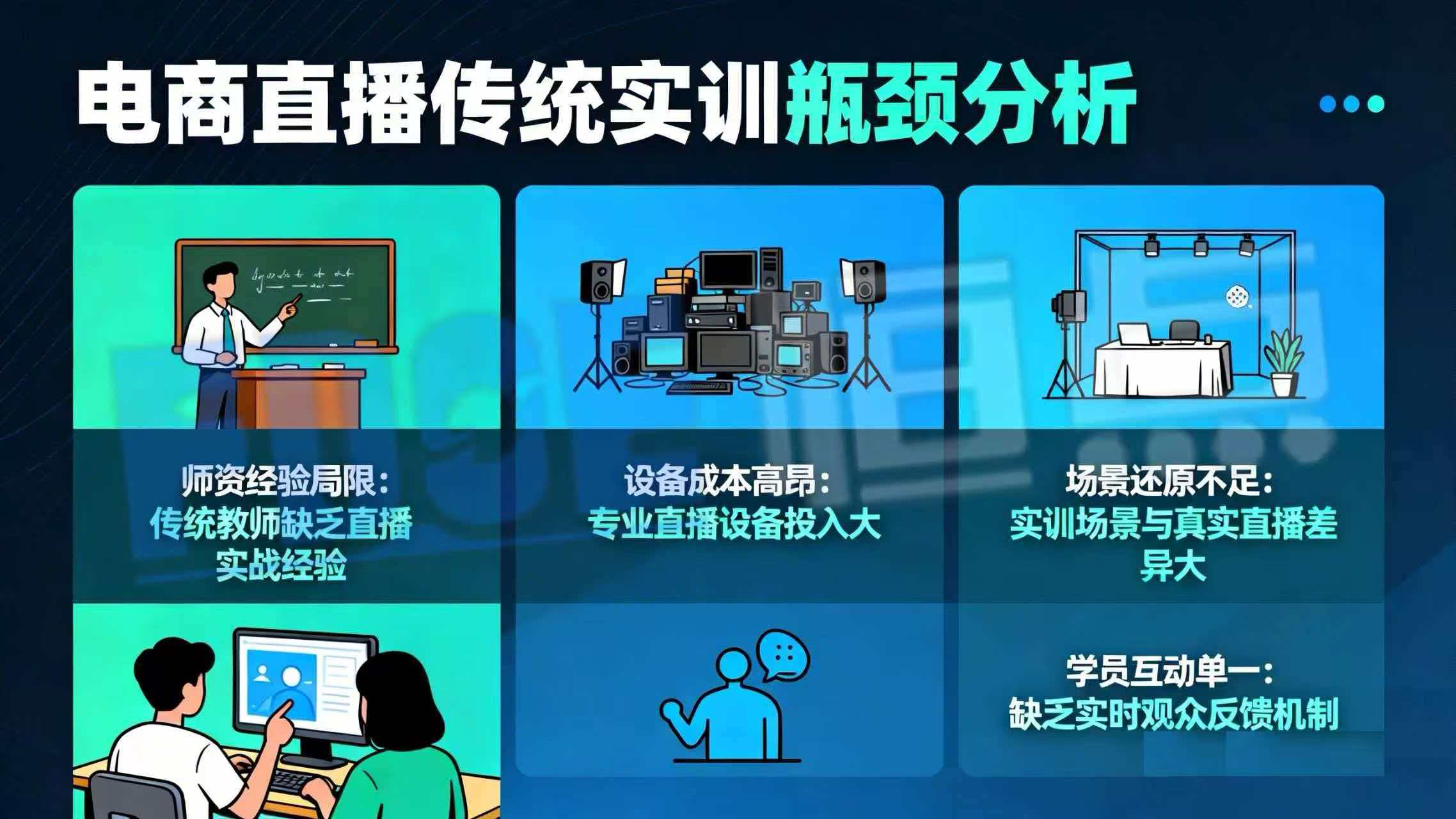 电商直播传统实训瓶颈分析

师资经验局限：
传统教师缺乏直播实战经验

设备成本高昂：
专业直播设备投入大

场景还原不足：
实训场景与真实直播差异大

学员互动单一：
缺乏实时观众反馈机制